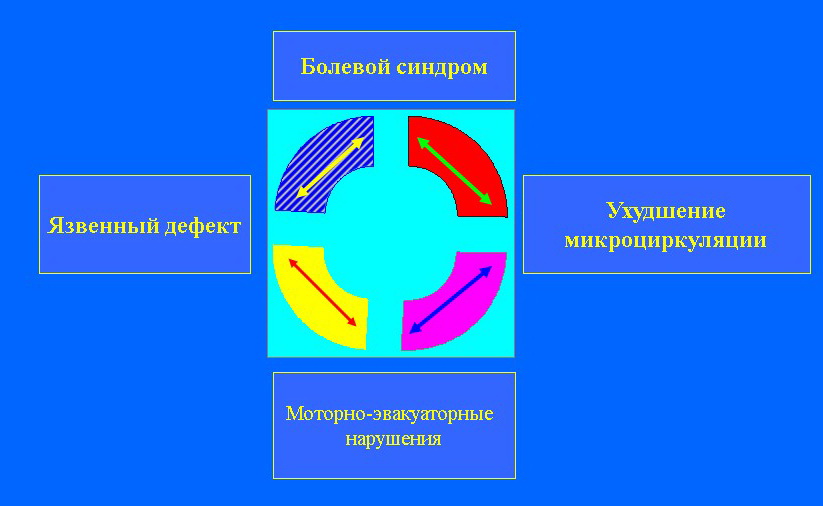 Болевой синдром

Язвенный дефект

Ухудшение микроциркуляции

Моторно-эвакуаторные нарушения